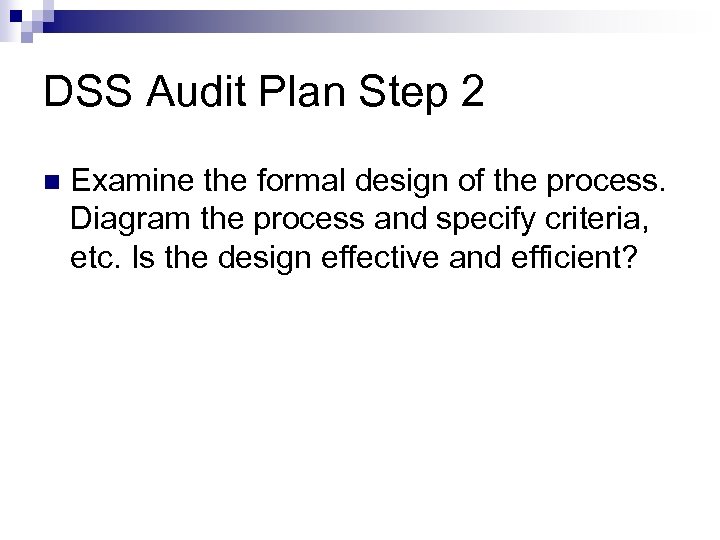 DSS Audit Plan Step 2

Examine the formal design of the process. Diagram the process and specify criteria, etc. Is the design effective and efficient?